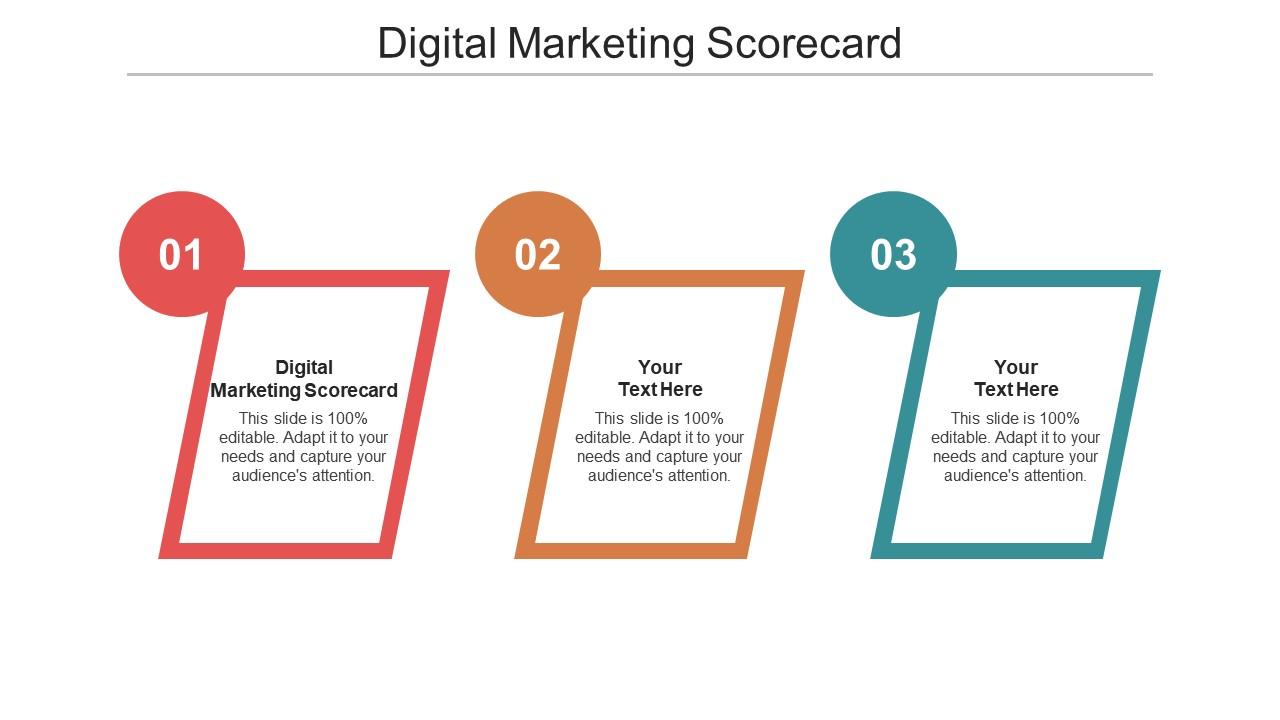 Digital Marketing Scorecard

01

Digital Marketing Scorecard

This slide is 100% editable. Adapt it to your needs and capture your audience's attention.

02

Your Text Here

This slide is 100% editable. Adapt it to your needs and capture your audience's attention.

03

Your Text Here

This slide is 100% editable. Adapt it to your needs and capture your audience's attention.